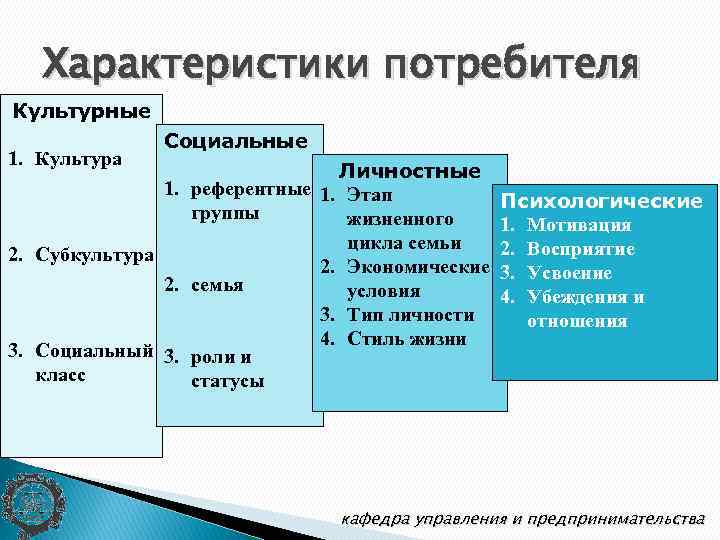 Характеристики потребителя

Культурные

1. Культура

2. Субкультура

3. Социальный класс

Социальные

1. референтные группы

2. семья

3. роли и статусы

Личностные

1. Этап жизненного цикла семьи
2. Экономические условия
3. Тип личности
4. Стиль жизни

Психологические

1. Мотивация
2. Восприятие
3. Усвоение
4. Убеждения и отношения

кафедра управления и предпринимательства